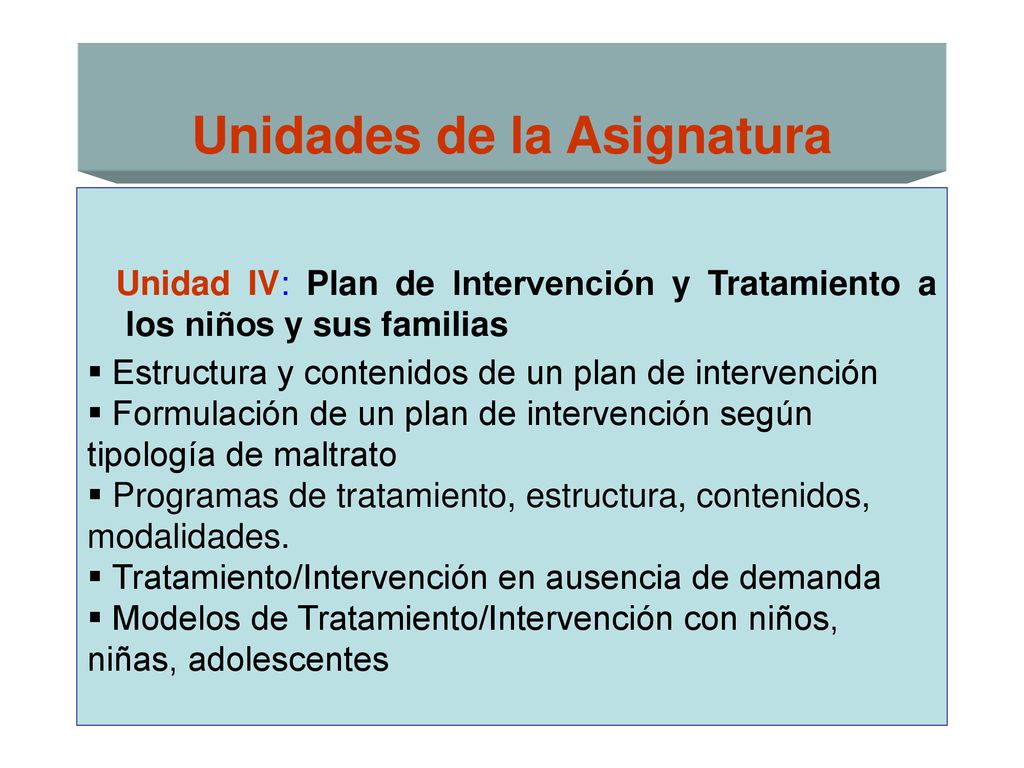 Unidades de la Asignatura

Unidad IV: Plan de Intervención y Tratamiento a los niños y sus familias

▪ Estructura y contenidos de un plan de intervención
▪ Formulación de un plan de intervención según tipología de maltrato
▪ Programas de tratamiento, estructura, contenidos, modalidades.
▪ Tratamiento/Intervención en ausencia de demanda
▪ Modelos de Tratamiento/Intervención con niños, niñas, adolescentes